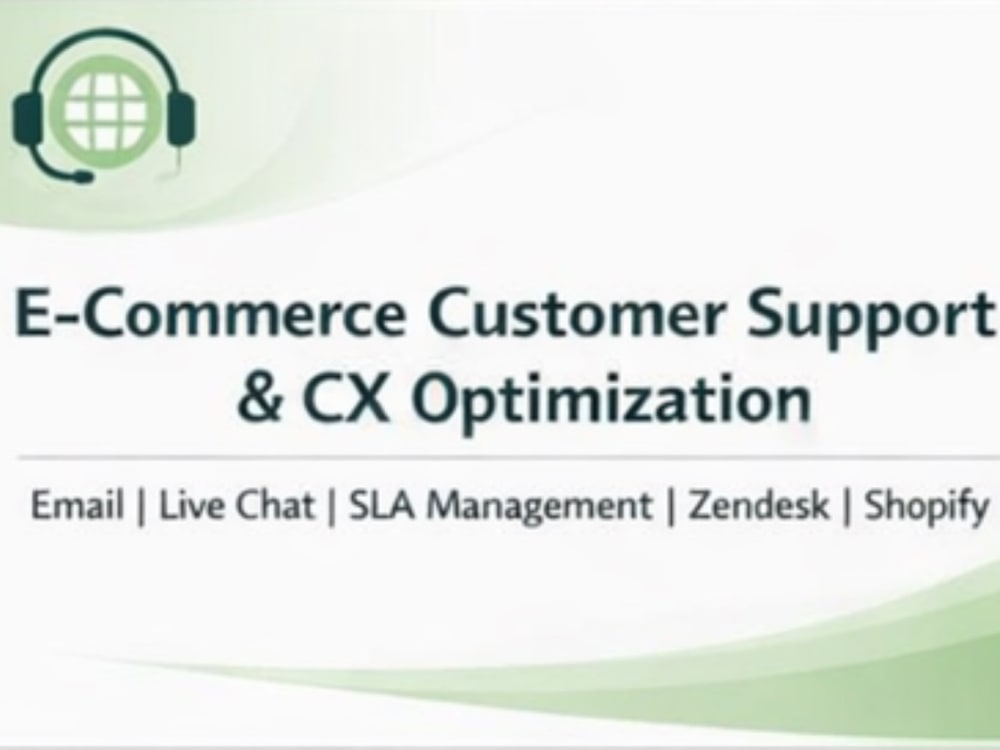 E-Commerce Customer Support & CX Optimization

Email | Live Chat | SLA Management | Zendesk | Shopify